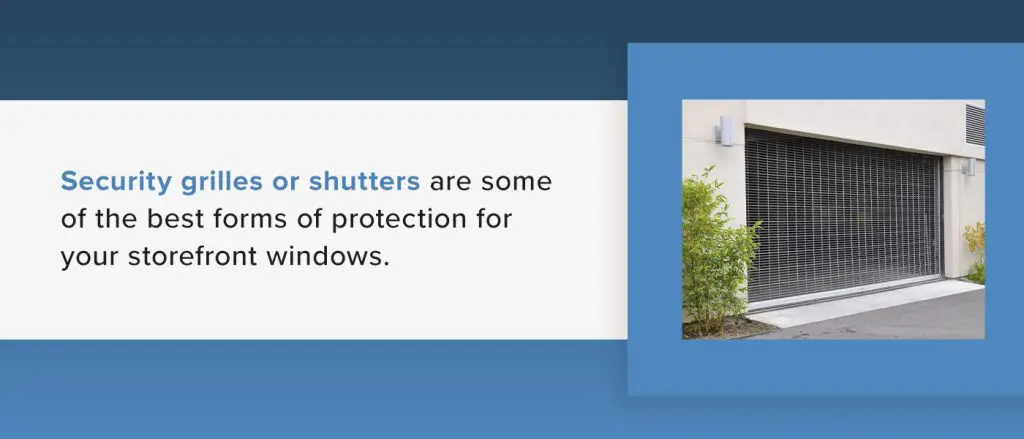 Security grilles or shutters are some of the best forms of protection for your storefront windows.